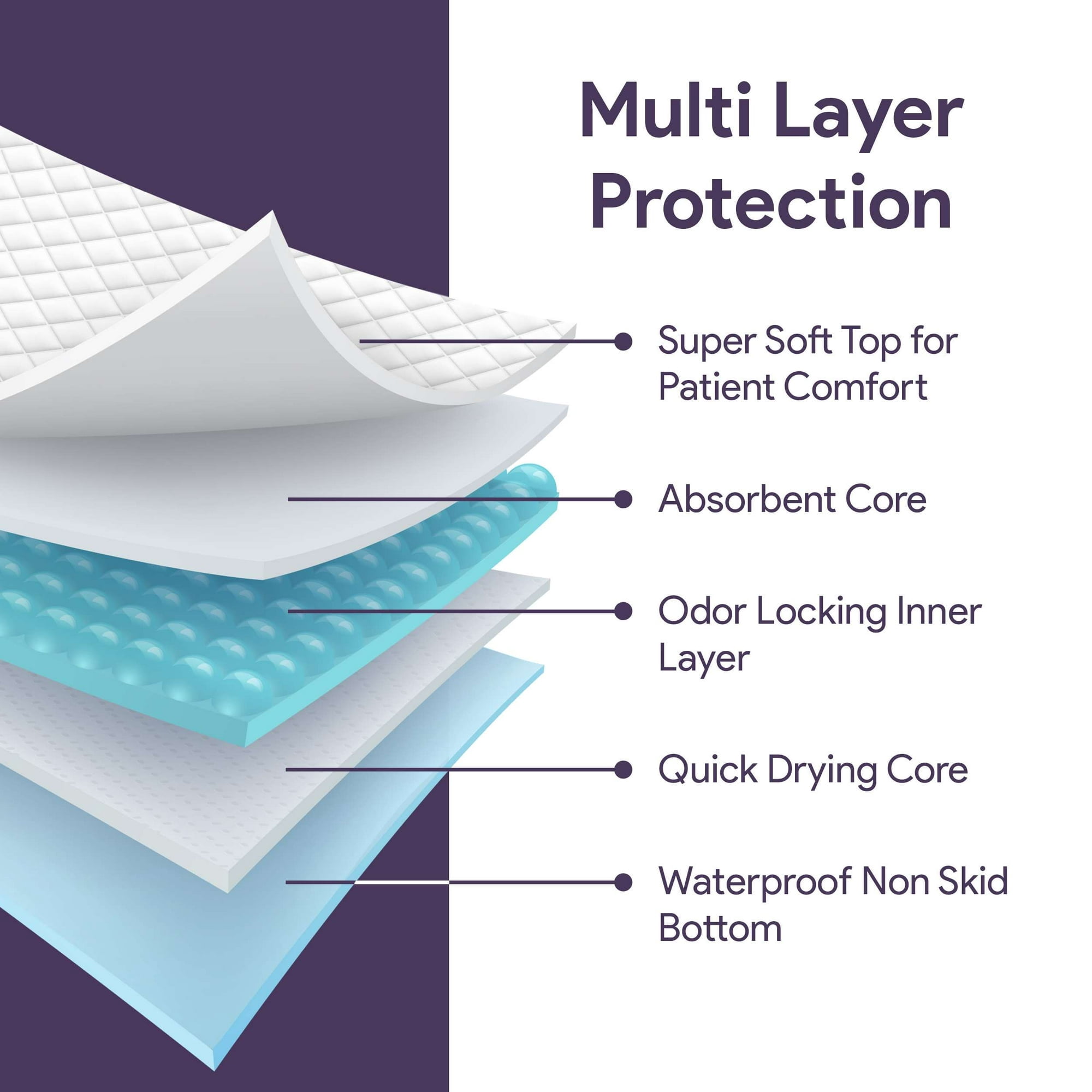 Multi Layer Protection

Super Soft Top for Patient Comfort

Absorbent Core

Odor Locking Inner Layer

Quick Drying Core

Waterproof Non Skid Bottom